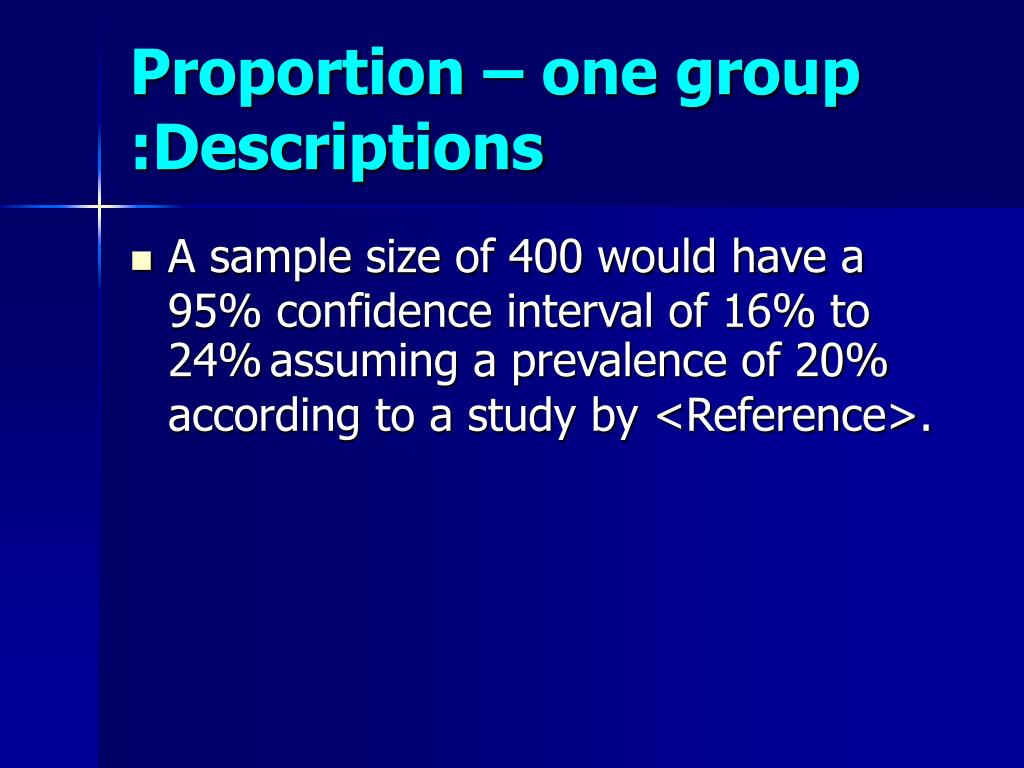 Proportion – one group :Descriptions

A sample size of 400 would have a 95% confidence interval of 16% to 24% assuming a prevalence of 20% according to a study by <Reference>.